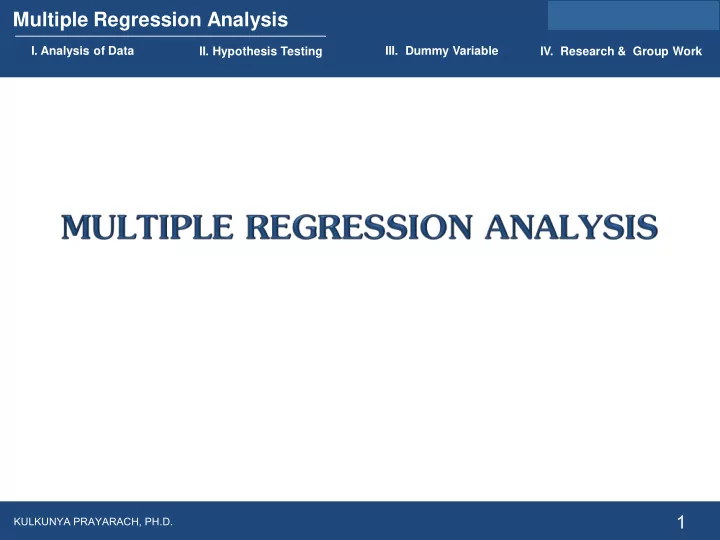 Multiple Regression Analysis

I. Analysis of Data

II. Hypothesis Testing

III. Dummy Variable

IV. Research & Group Work

MULTIPLE REGRESSION ANALYSIS

KULKUNYA PRAYARACH, PH.D.

1